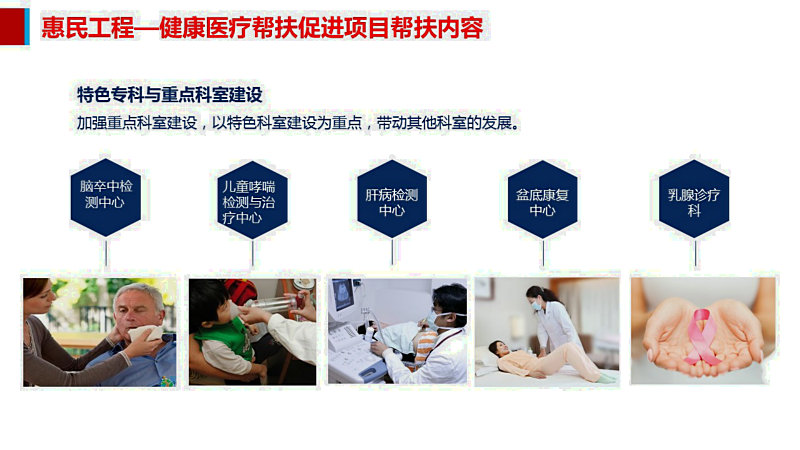 惠民工程—健康医疗帮扶促进项目帮扶内容

特色专科与重点科室建设

加强重点科室建设，以特色科室建设为重点，带动其他科室的发展。

脑卒中检测中心

儿童哮喘检测与治疗中心

肝病检测中心

盆底康复中心

乳腺诊疗科